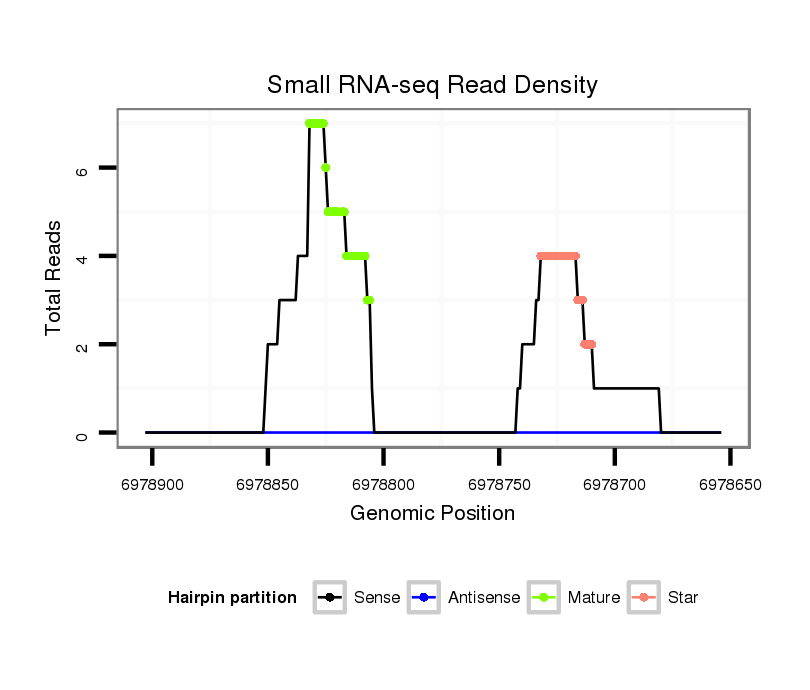 Small RNA-seq Read Density

Total Reads

6
4
2
0

6978900 6978850 6978800 6978750 6978700 6978650

Genomic Position

Hairpin partition Sense Antisense Mature Star